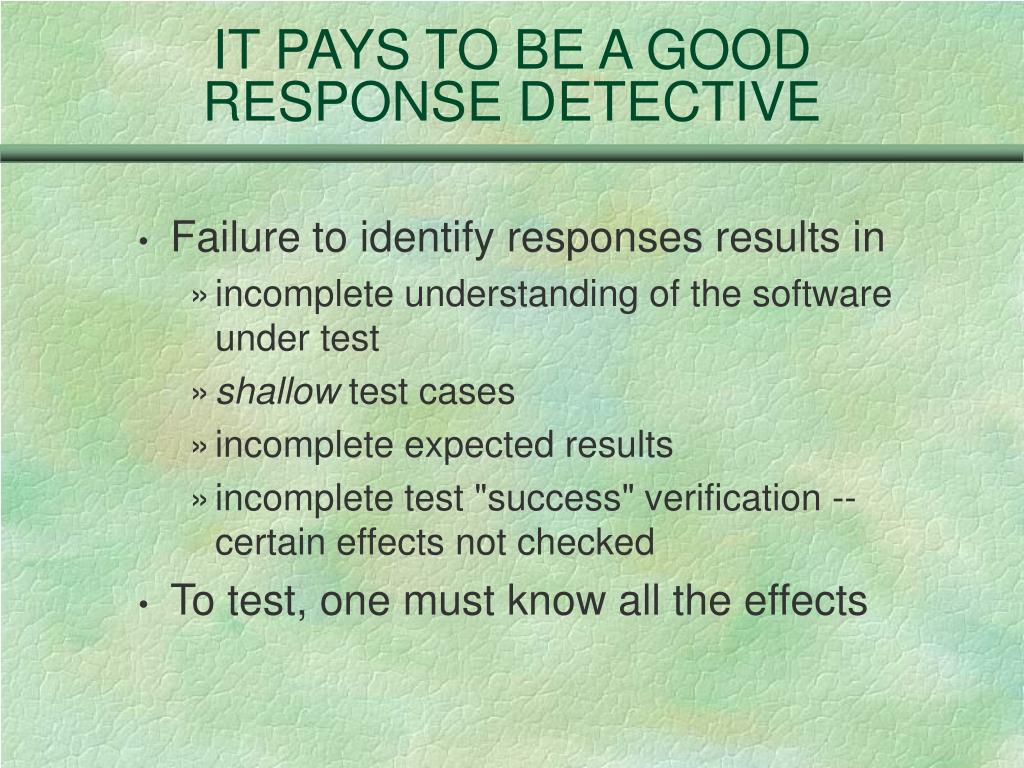 IT PAYS TO BE A GOOD RESPONSE DETECTIVE

• Failure to identify responses results in
» incomplete understanding of the software under test
» shallow test cases
» incomplete expected results
» incomplete test "success" verification -- certain effects not checked
• To test, one must know all the effects